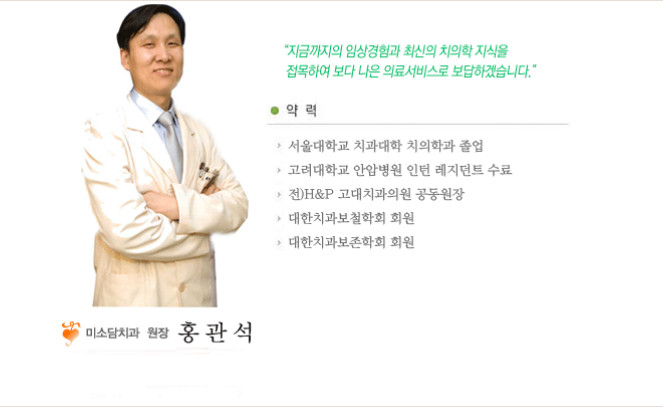 "지금까지의 임상경험과 최신의 치의학 지식을 접목하여 보다 나은 의료서비스로 보답하겠습니다."

약 력

서울대학교 치과대학 치의학과 졸업
고려대학교 안암병원 인턴 레지던트 수료
전)H&P 고대치과의원 공동원장
대한치과보철학회 회원
대한치과보존학회 회원

미소담치과 원장 홍 관 석